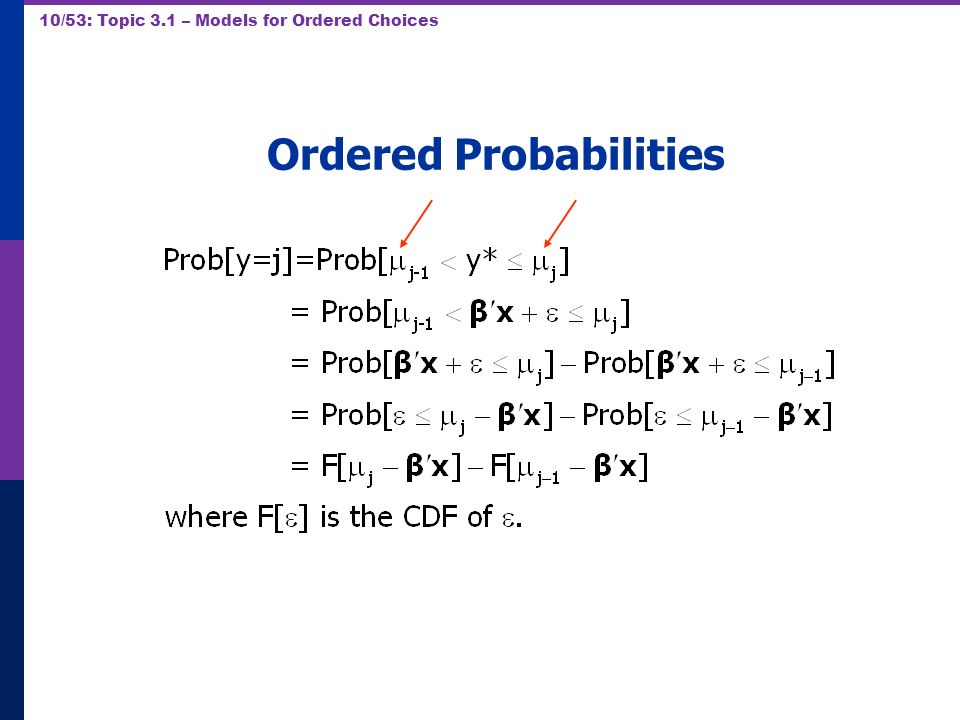 10/53: Topic 3.1 – Models for Ordered Choices

Ordered Probabilities

$\text{Prob}[y=j]=\text{Prob}[\mu_{j-1} < y^* \leq \mu_j]$

$= \text{Prob}[\mu_{j-1} < \boldsymbol{\beta}'\mathbf{x} + \varepsilon \leq \mu_j]$

$= \text{Prob}[\boldsymbol{\beta}'\mathbf{x} + \varepsilon \leq \mu_j] - \text{Prob}[\boldsymbol{\beta}'\mathbf{x} + \varepsilon \leq \mu_{j-1}]$

$= \text{Prob}[\varepsilon \leq \mu_j - \boldsymbol{\beta}'\mathbf{x}] - \text{Prob}[\varepsilon \leq \mu_{j-1} - \boldsymbol{\beta}'\mathbf{x}]$

$= F[\mu_j - \boldsymbol{\beta}'\mathbf{x}] - F[\mu_{j-1} - \boldsymbol{\beta}'\mathbf{x}]$

where $F[\varepsilon]$ is the CDF of $\varepsilon$.